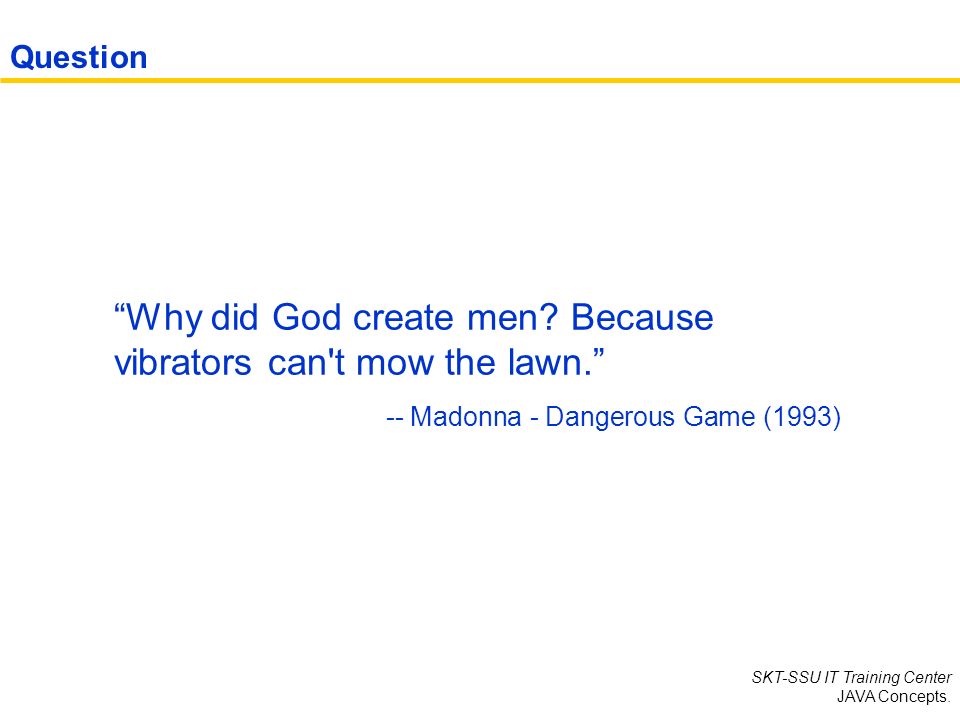 Question

“Why did God create men? Because vibrators can't mow the lawn.”

-- Madonna - Dangerous Game (1993)

SKT-SSU IT Training Center
JAVA Concepts.